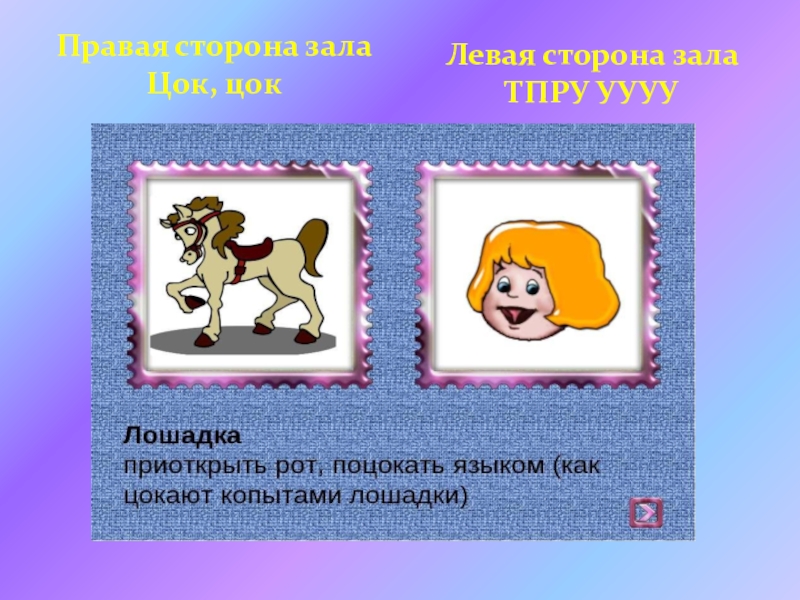 Правая сторона зала
Цок, цок

Левая сторона зала
ТПРУ УУУУ

Лошадка
приоткрыть рот, поцокать языком (как цокают копытами лошадки)